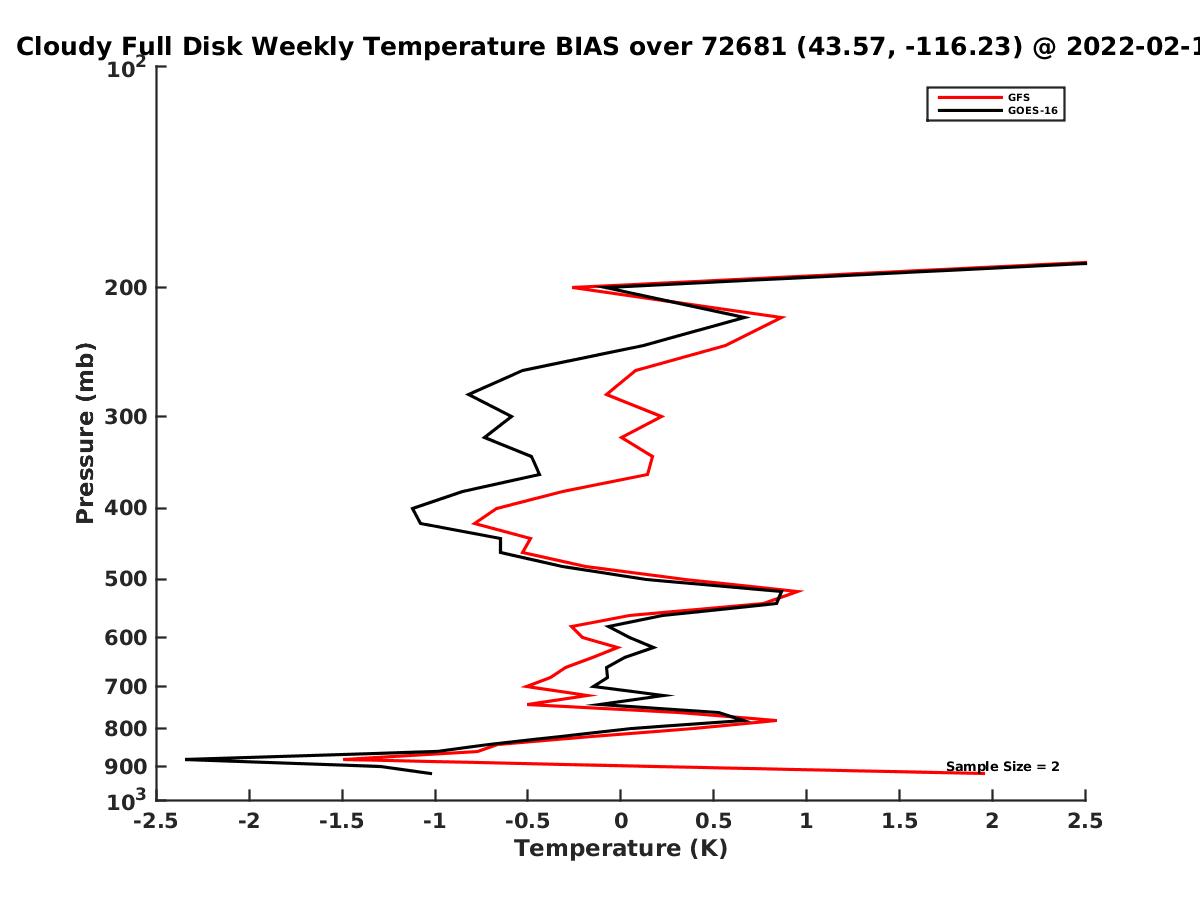 Cloudy Full Disk Weekly Temperature BIAS over 72681 (43.57, -116.23) @ 2022-02-1

GFS
GOES-16

Pressure (mb)

$10^2$
200
300
400
500
600
700
800
900
$10^3$

Sample Size = 2

-2.5 -2 -1.5 -1 -0.5 0 0.5 1 1.5 2 2.5
Temperature (K)